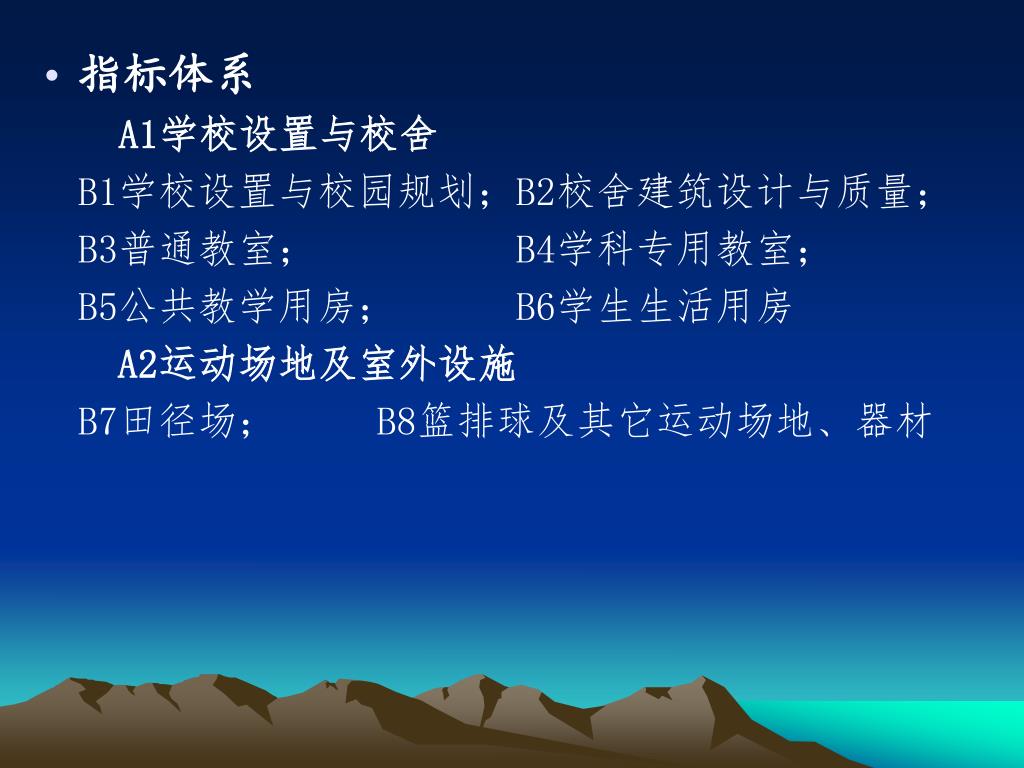 • 指标体系

A1学校设置与校舍

B1学校设置与校园规划；B2校舍建筑设计与质量；

B3普通教室；　　　　　B4学科专用教室；

B5公共教学用房；　　　B6学生生活用房

A2运动场地及室外设施

B7田径场；　　　B8篮排球及其它运动场地、器材